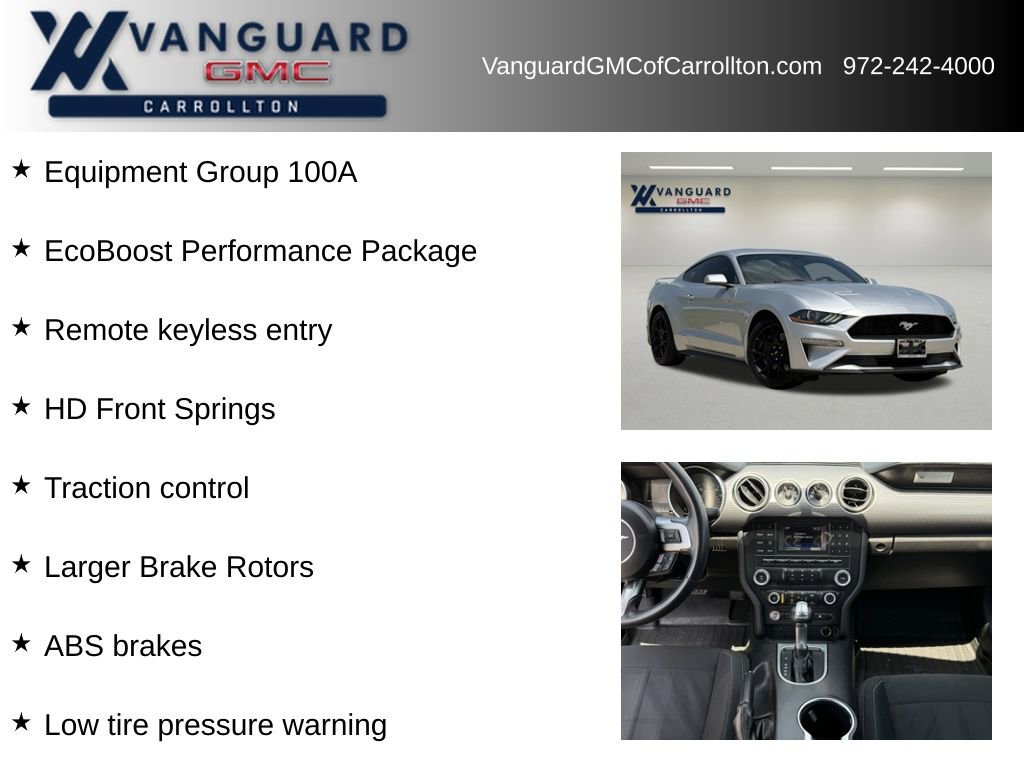 VANGUARD GMC CARROLLTON

VanguardGMCofCarrollton.com 972-242-4000

★ Equipment Group 100A

★ EcoBoost Performance Package

★ Remote keyless entry

★ HD Front Springs

★ Traction control

★ Larger Brake Rotors

★ ABS brakes

★ Low tire pressure warning

VANGUARD GMC CARROLLTON